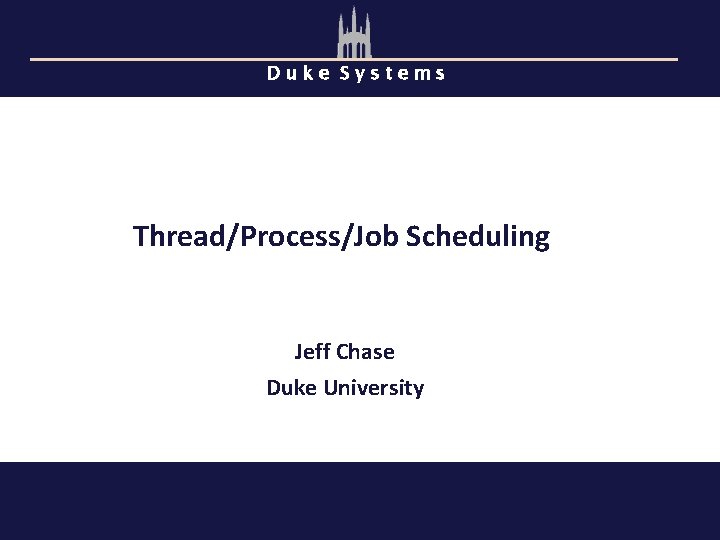 Duke Systems

Thread/Process/Job Scheduling

Jeff Chase
Duke University